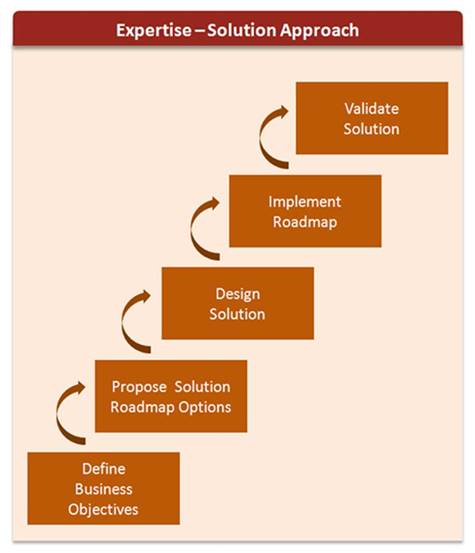 Expertise – Solution Approach

Validate Solution

Implement Roadmap

Design Solution

Propose Solution Roadmap Options

Define Business Objectives